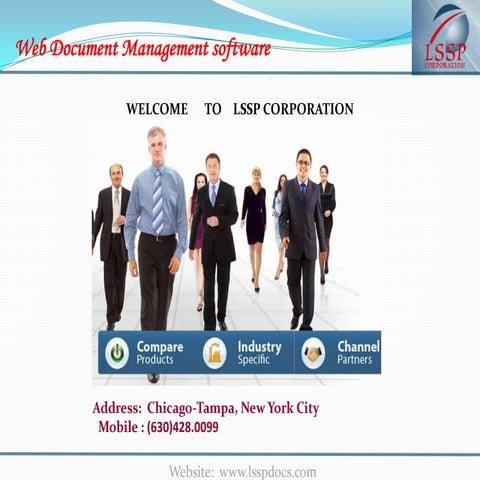 Web Document Management software

LSSP CORPORATION

WELCOME TO LSSP CORPORATION

Compare Products

Industry Specific

Channel Partners

Address: Chicago-Tampa, New York City
Mobile : (630)428.0099

Website: www.lsspdocs.com